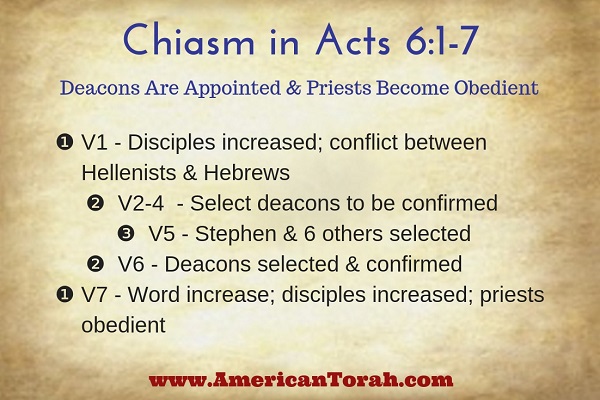 Chiasm in Acts 6:1-7

Deacons Are Appointed & Priests Become Obedient

❶ V1 - Disciples increased; conflict between Hellenists & Hebrews

❷ V2-4 - Select deacons to be confirmed

❸ V5 - Stephen & 6 others selected

❷ V6 - Deacons selected & confirmed

❶ V7 - Word increase; disciples increased; priests obedient

www.AmericanTorah.com